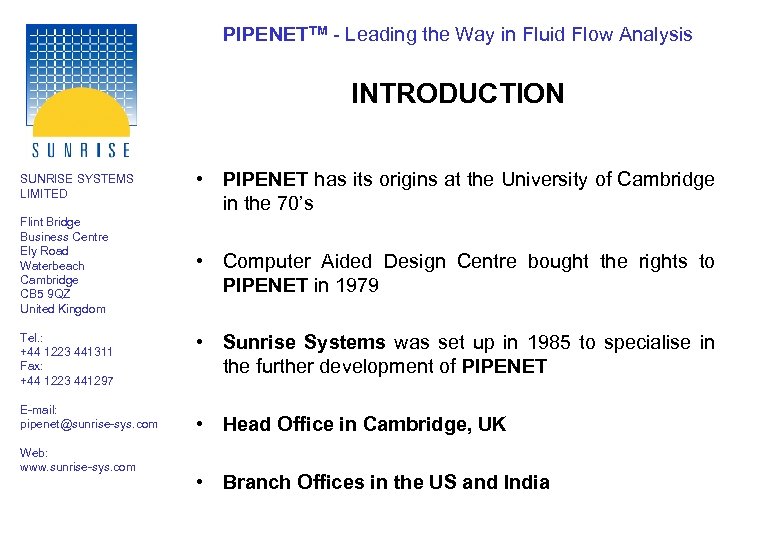 SUNRISE

SUNRISE SYSTEMS LIMITED

Flint Bridge
Business Centre
Ely Road
Waterbeach
Cambridge
CB5 9QZ
United Kingdom

Tel.:
+44 1223 441311
Fax:
+44 1223 441297

E-mail:
pipenet@sunrise-sys.com

Web:
www.sunrise-sys.com

PIPENET$^{TM}$ - Leading the Way in Fluid Flow Analysis

INTRODUCTION

• PIPENET has its origins at the University of Cambridge in the 70's

• Computer Aided Design Centre bought the rights to PIPENET in 1979

• Sunrise Systems was set up in 1985 to specialise in the further development of PIPENET

• Head Office in Cambridge, UK

• Branch Offices in the US and India